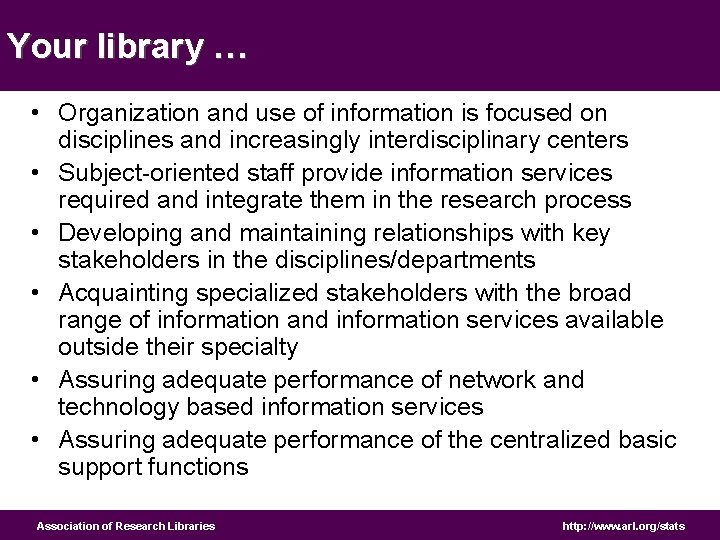 Your library …

• Organization and use of information is focused on disciplines and increasingly interdisciplinary centers
• Subject-oriented staff provide information services required and integrate them in the research process
• Developing and maintaining relationships with key stakeholders in the disciplines/departments
• Acquainting specialized stakeholders with the broad range of information and information services available outside their specialty
• Assuring adequate performance of network and technology based information services
• Assuring adequate performance of the centralized basic support functions

Association of Research Libraries

http://www.arl.org/stats